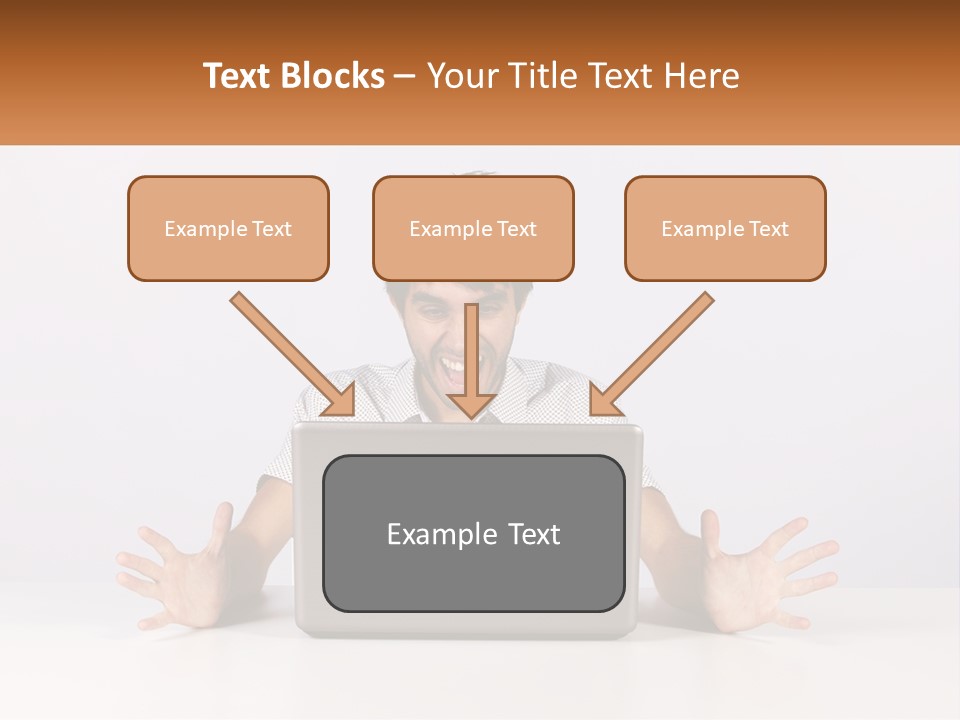 Text Blocks – Your Title Text Here

Example Text

Example Text

Example Text

Example Text